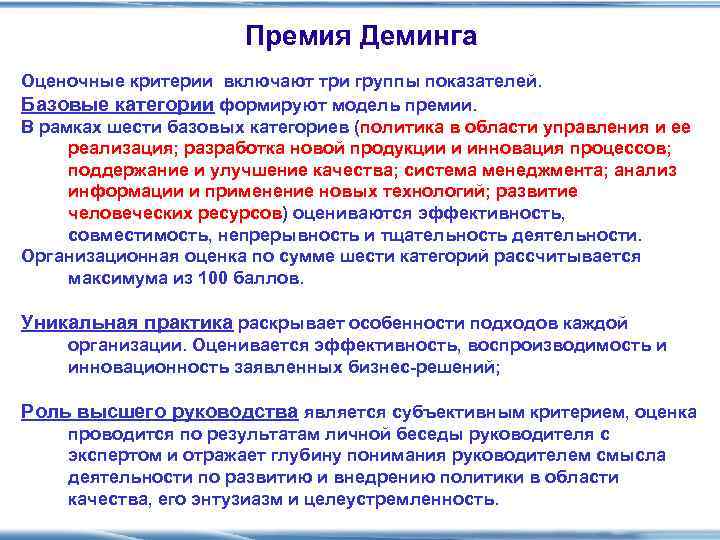 Премия Деминга

Оценочные критерии включают три группы показателей.

Базовые категории формируют модель премии.

В рамках шести базовых категориев (политика в области управления и ее реализация; разработка новой продукции и инновация процессов; поддержание и улучшение качества; система менеджмента; анализ информации и применение новых технологий; развитие человеческих ресурсов) оцениваются эффективность, совместимость, непрерывность и тщательность деятельности.

Организационная оценка по сумме шести категорий рассчитывается максимума из 100 баллов.

Уникальная практика раскрывает особенности подходов каждой организации. Оценивается эффективность, воспроизводимость и инновационность заявленных бизнес-решений;

Роль высшего руководства является субъективным критерием, оценка проводится по результатам личной беседы руководителя с экспертом и отражает глубину понимания руководителем смысла деятельности по развитию и внедрению политики в области качества, его энтузиазм и целеустремленность.